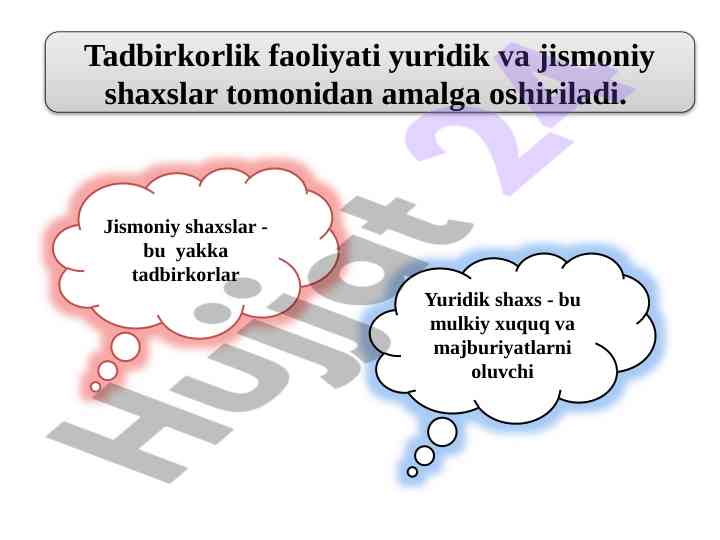 Tadbirkorlik faoliyati yuridik va jismoniy shaxslar tomonidan amalga oshiriladi.

Jismoniy shaxslar - bu yakka tadbirkorlar

Yuridik shaxs - bu mulkiy xuquq va majburiyatlarni oluvchi

Hujjat 24